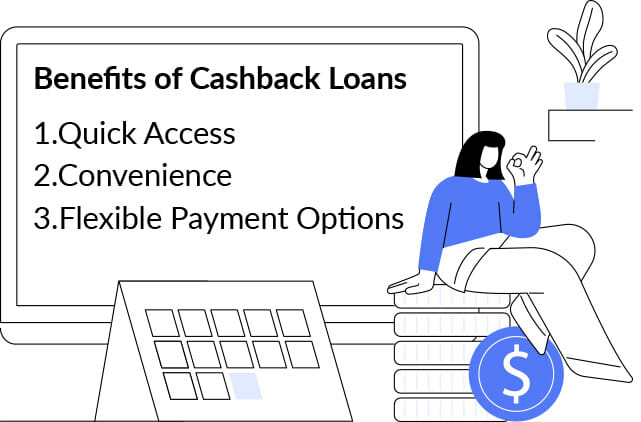 Benefits of Cashback Loans

1.Quick Access
2.Convenience
3.Flexible Payment Options

$